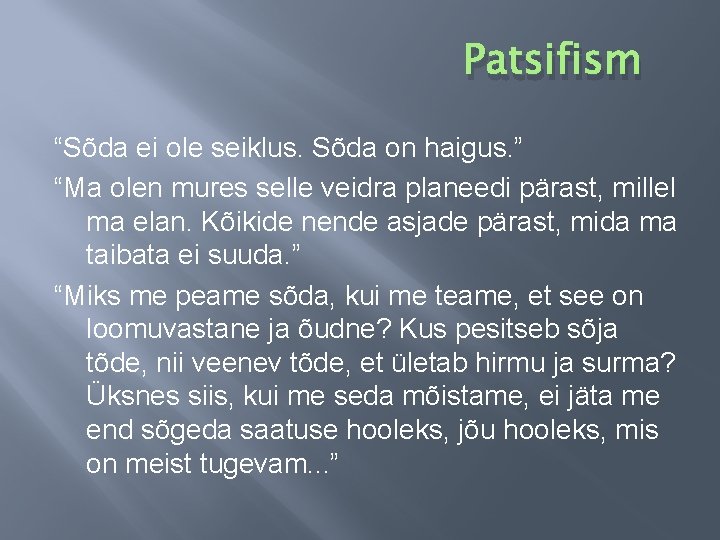 Patsifism

“Sõda ei ole seiklus. Sõda on haigus.”

“Ma olen mures selle veidra planeedi pärast, millel ma elan. Kõikide nende asjade pärast, mida ma taibata ei suuda.”

“Miks me peame sõda, kui me teame, et see on loomuvastane ja õudne? Kus pesitseb sõja tõde, nii veenev tõde, et ületab hirmu ja surma? Üksnes siis, kui me seda mõistame, ei jäta me end sõgeda saatuse hooleks, jõu hooleks, mis on meist tugevam...”